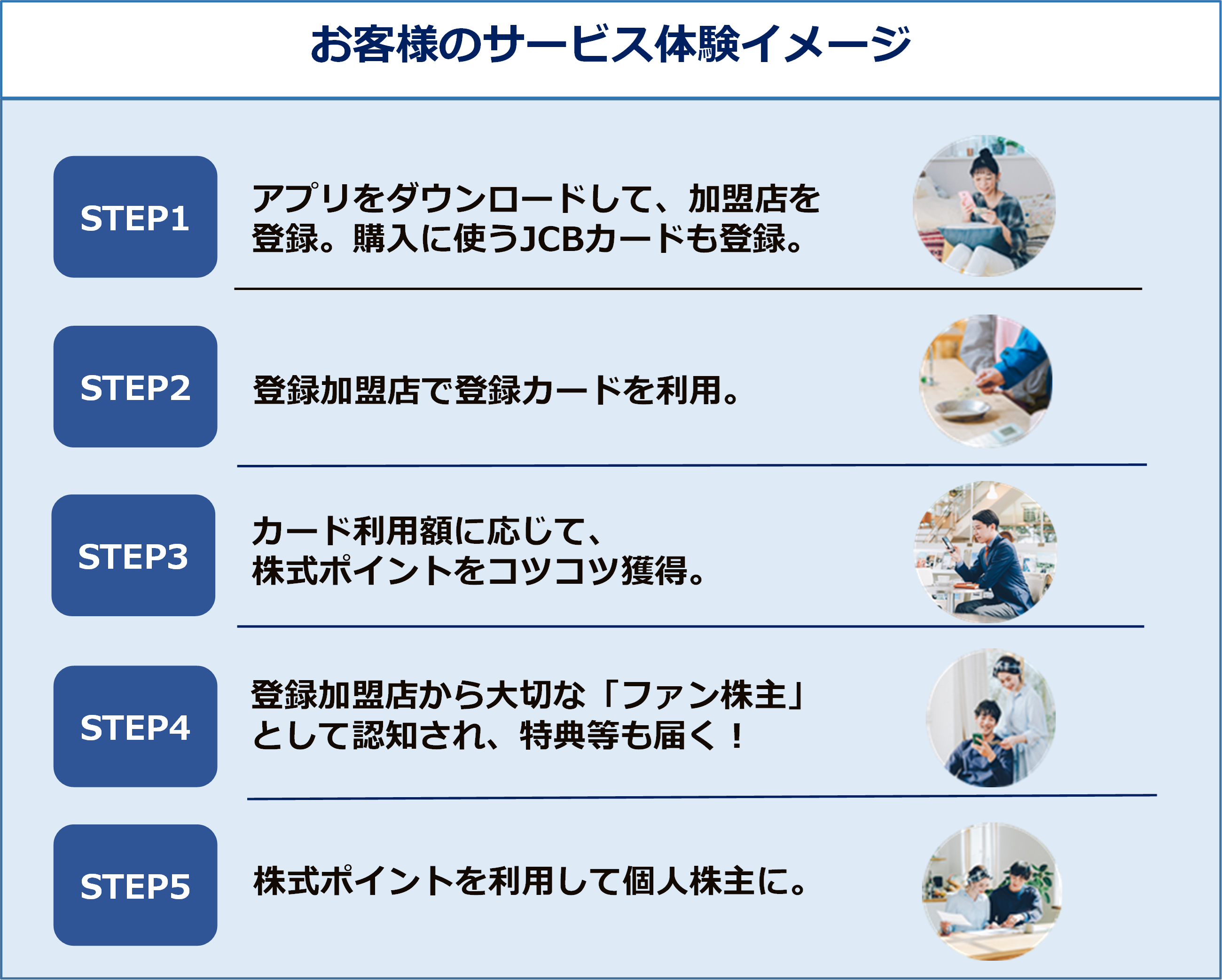 お客様のサービス体験イメージ

STEP1

アプリをダウンロードして、加盟店を登録。購入に使うJCBカードも登録。

STEP2

登録加盟店で登録カードを利用。

STEP3

カード利用額に応じて、株式ポイントをコツコツ獲得。

STEP4

登録加盟店から大切な「ファン株主」として認知され、特典等も届く！

STEP5

株式ポイントを利用して個人株主に。